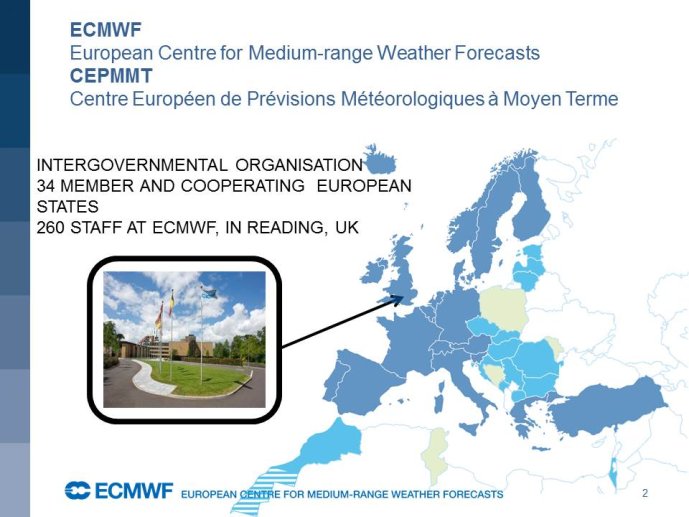 ECMWF
European Centre for Medium-range Weather Forecasts
CEPMMT
Centre Européen de Prévisions Météorologiques à Moyen Terme

INTERGOVERNMENTAL ORGANISATION
34 MEMBER AND COOPERATING EUROPEAN STATES
260 STAFF AT ECMWF, IN READING, UK

ECMWF EUROPEAN CENTRE FOR MEDIUM-RANGE WEATHER FORECASTS

2